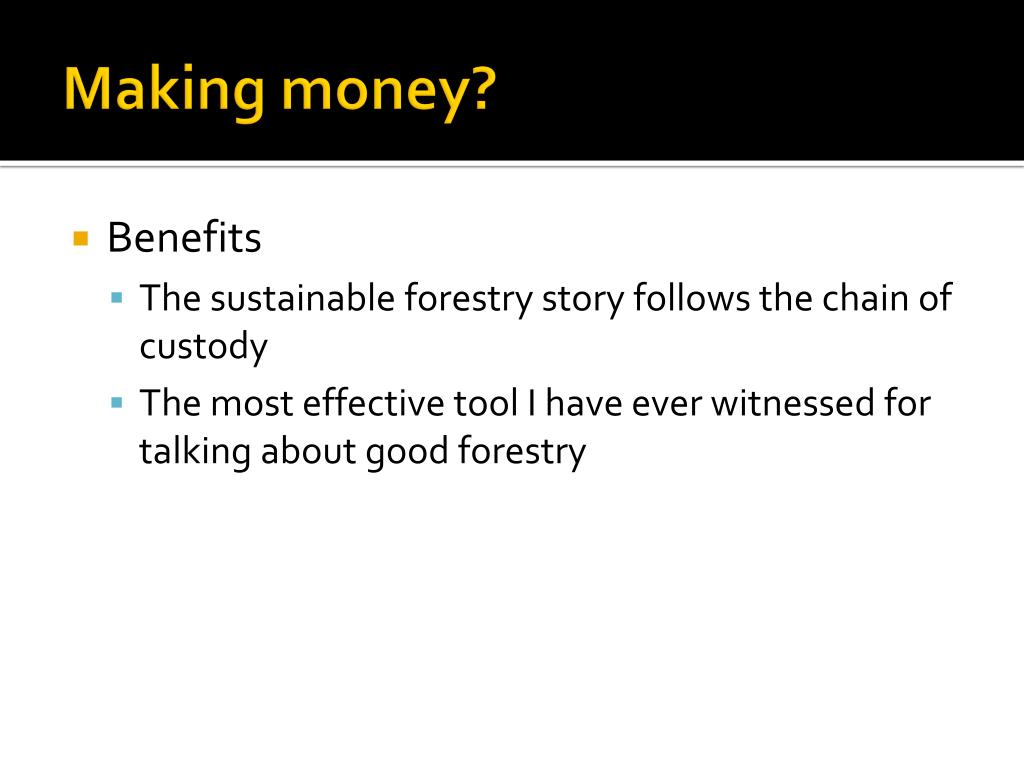 Making money?

Benefits

The sustainable forestry story follows the chain of custody

The most effective tool I have ever witnessed for talking about good forestry